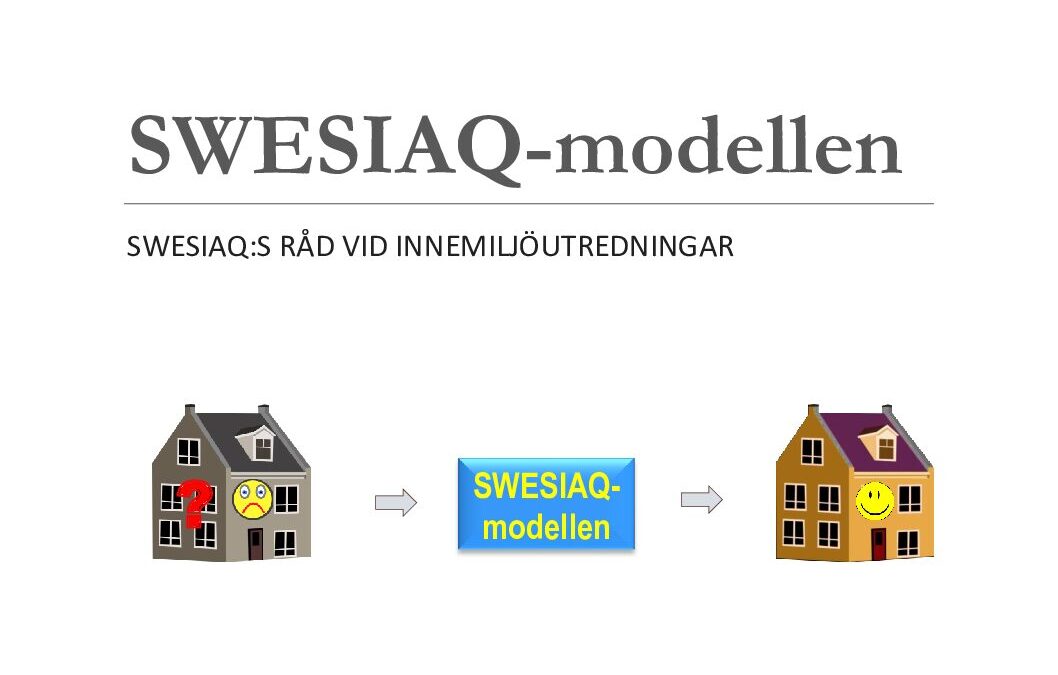 SWESIAQ-modellen

SWESIAQ:S RÅD VID INNEMILJÖUTREDNINGAR

?

SWESIAQ-modellen